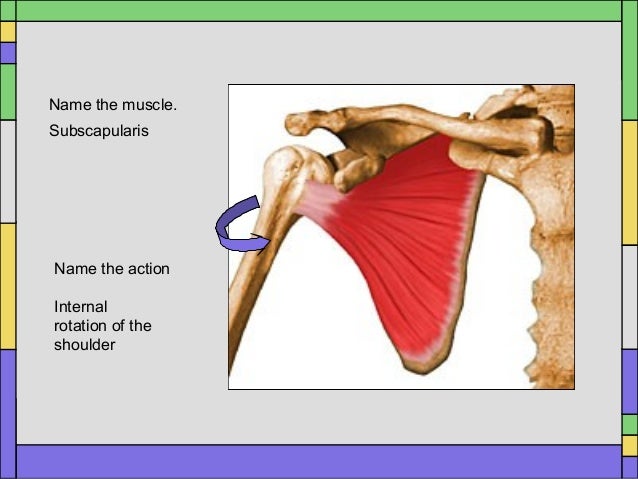 Name the muscle.

Subscapularis

Name the action

Internal rotation of the shoulder